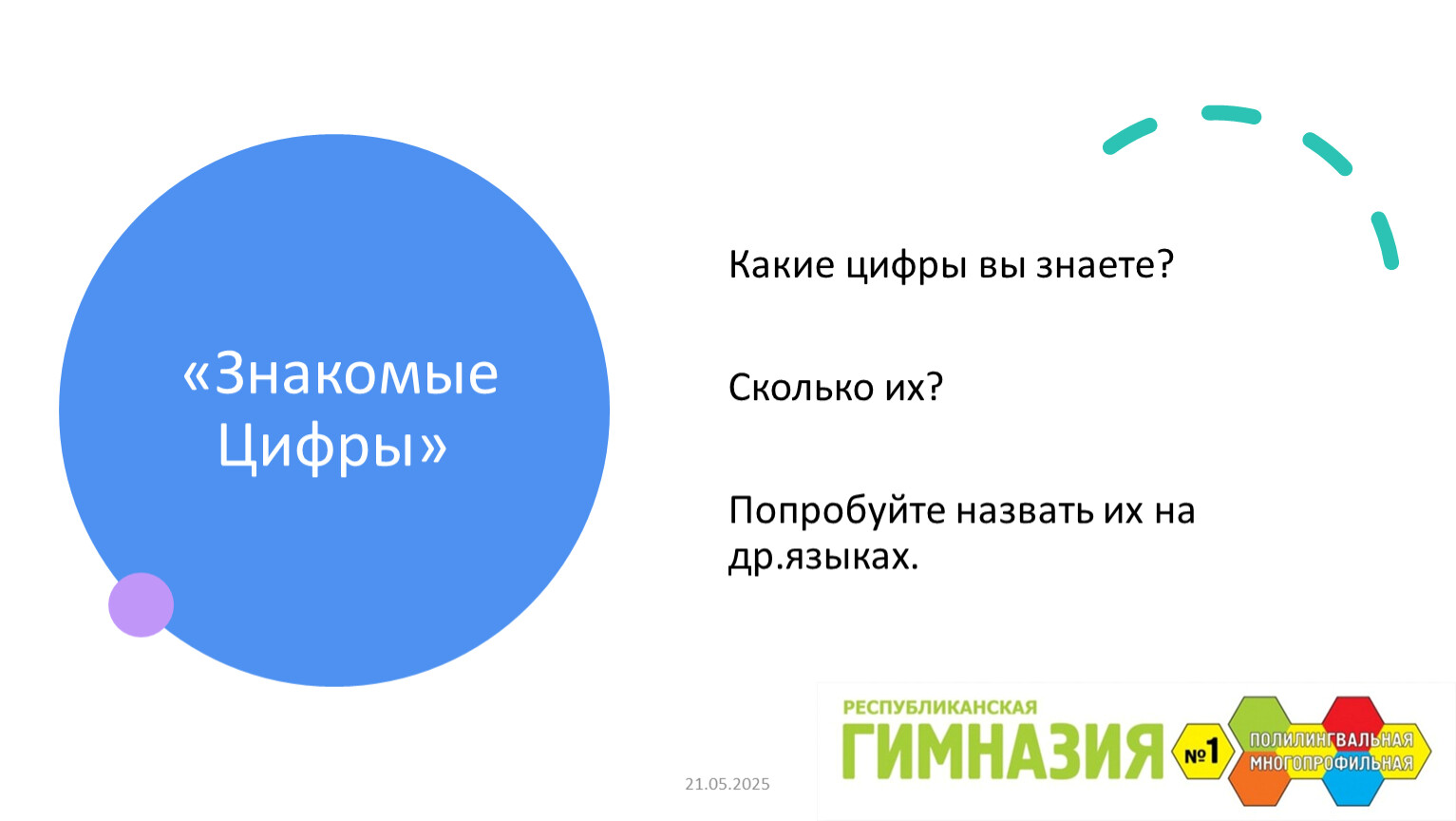 «Знакомые Цифры»

Какие цифры вы знаете?

Сколько их?

Попробуйте назвать их на др.языках.

21.05.2025

РЕСПУБЛИКАНСКАЯ
ГИМНАЗИЯ №1
ПОЛИЛИНГВАЛЬНАЯ
МНОГОПРОФИЛЬНАЯ